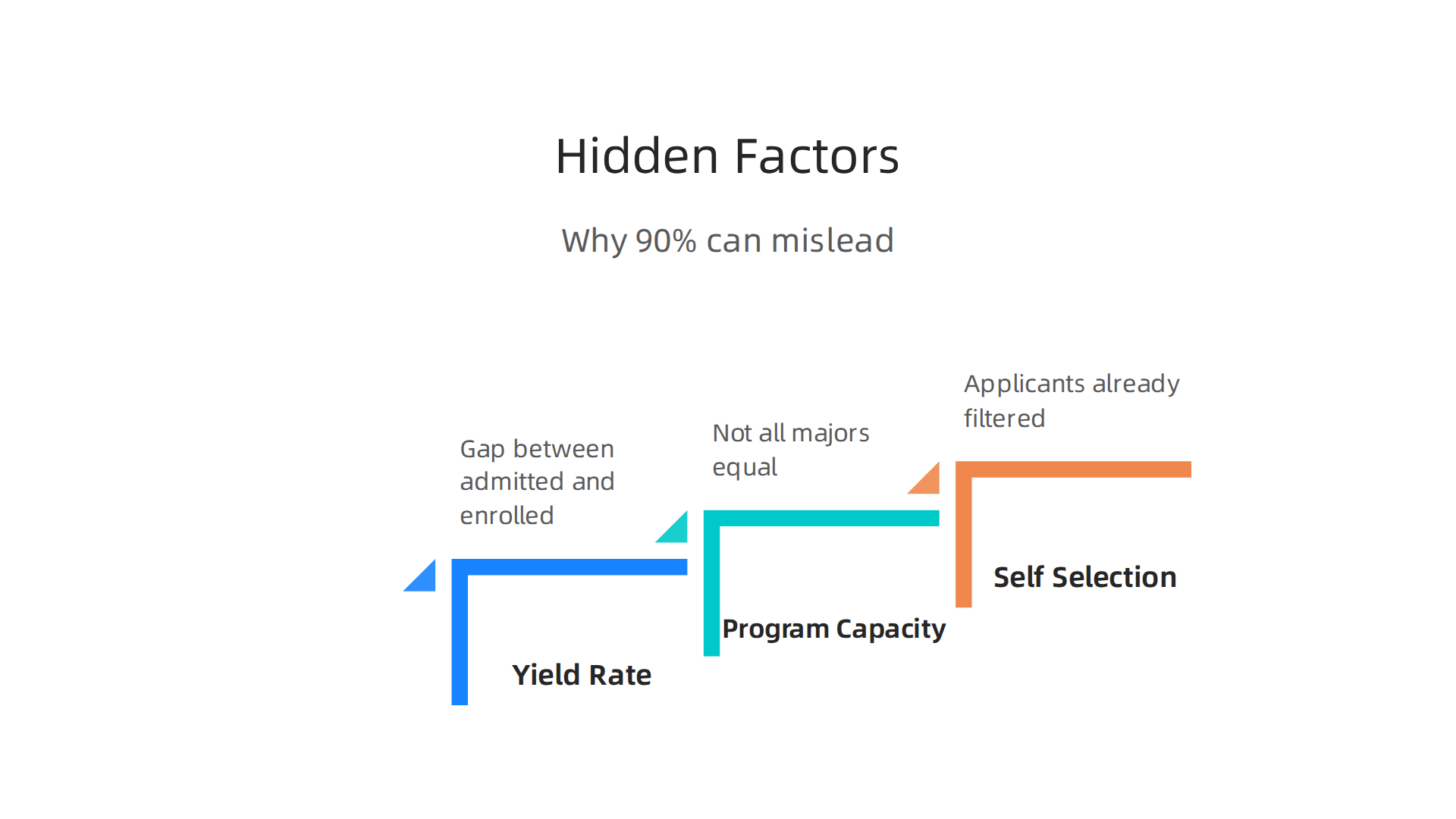 Hidden Factors

Why 90% can mislead

Gap between admitted and enrolled

Yield Rate

Not all majors equal

Program Capacity

Applicants already filtered

Self Selection